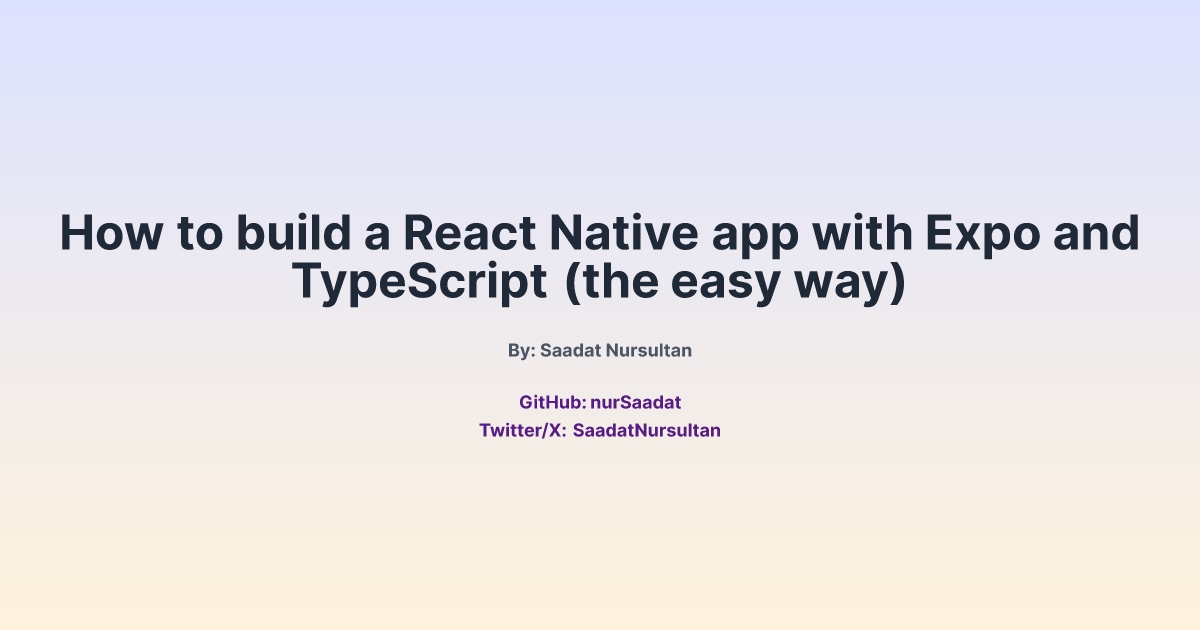 How to build a React Native app with Expo and TypeScript (the easy way)

By: Saadat Nursultan

GitHub: nurSaadat
Twitter/X: SaadatNursultan